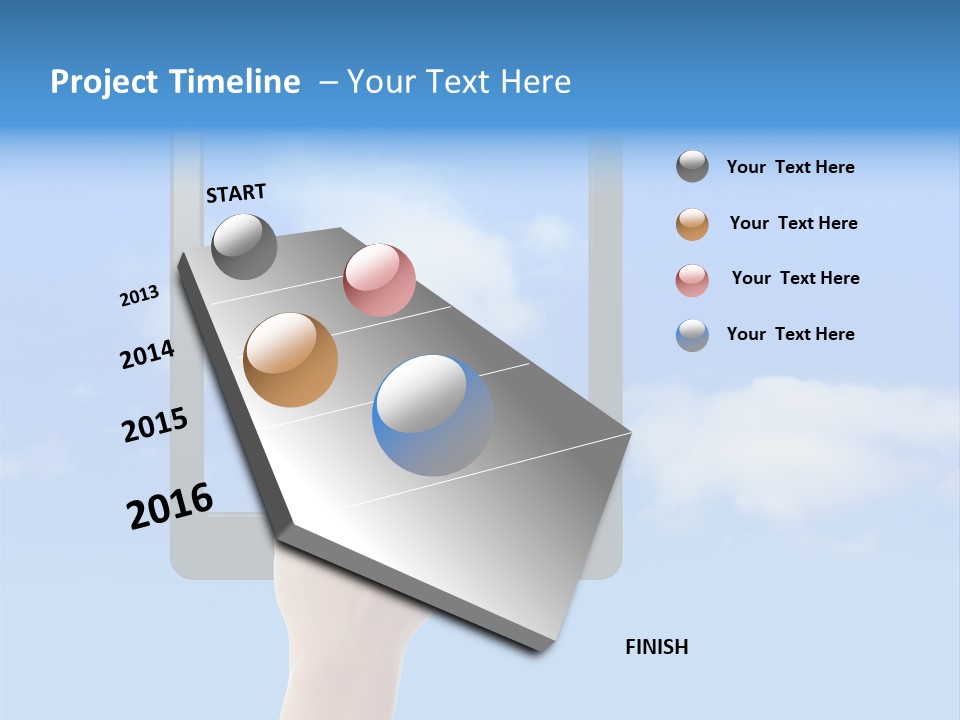 Project Timeline – Your Text Here

START

2013

2014

2015

2016

FINISH

Your Text Here

Your Text Here

Your Text Here

Your Text Here